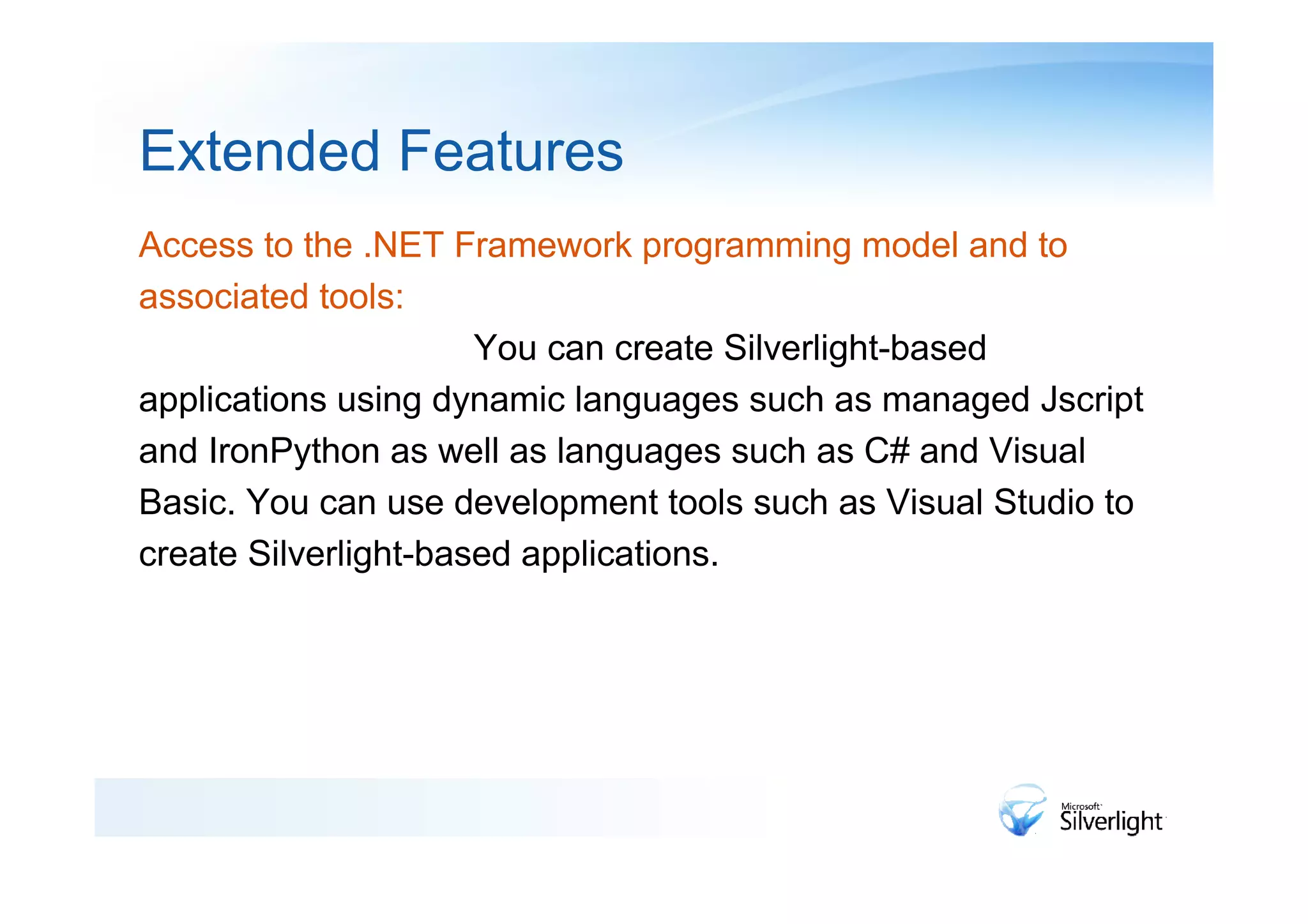 Extended Features

Access to the .NET Framework programming model and to associated tools:

You can create Silverlight-based applications using dynamic languages such as managed Jscript and IronPython as well as languages such as C# and Visual Basic. You can use development tools such as Visual Studio to create Silverlight-based applications.

Microsoft Silverlight